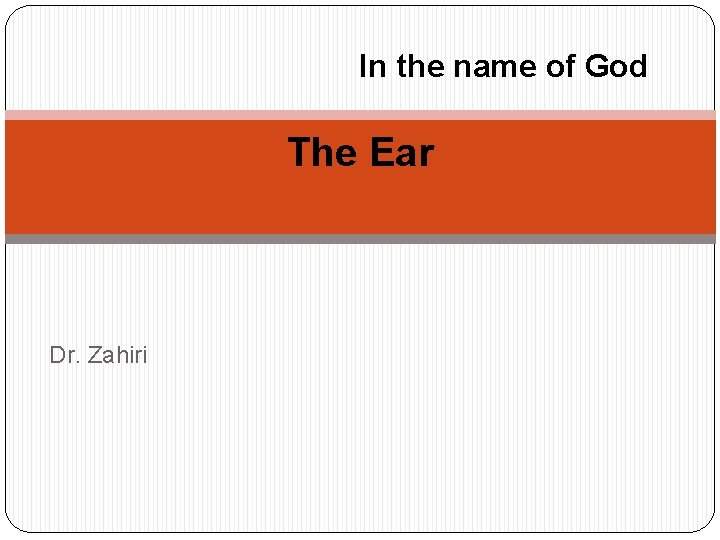 In the name of God

The Ear

Dr. Zahiri